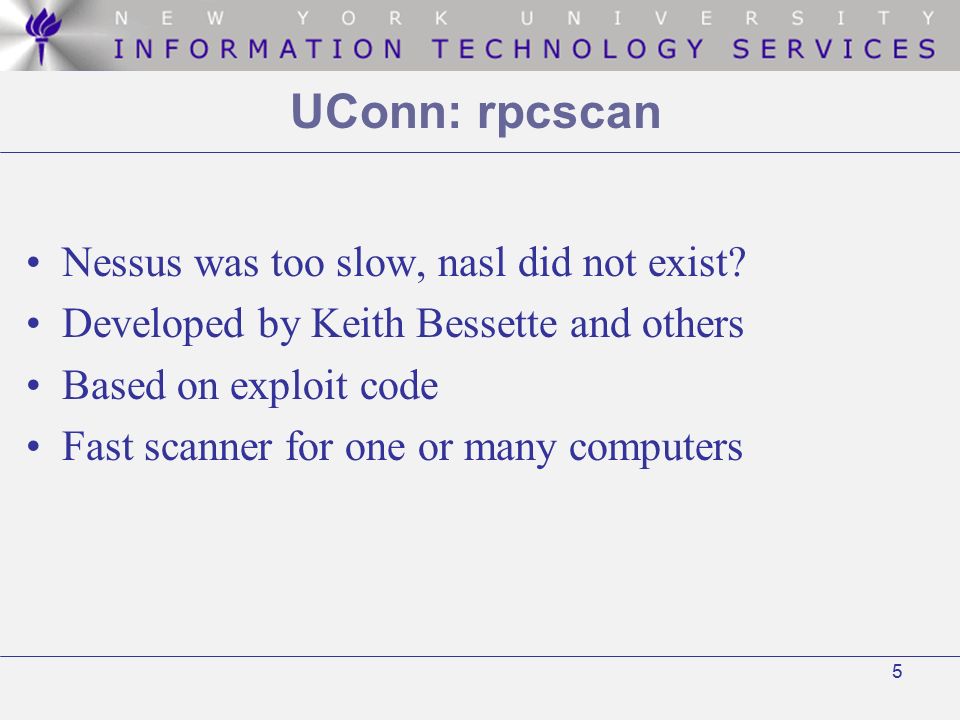 NEW YORK UNIVERSITY
INFORMATION TECHNOLOGY SERVICES

UConn: rpcscan

• Nessus was too slow, nasl did not exist?
• Developed by Keith Bessette and others
• Based on exploit code
• Fast scanner for one or many computers

5